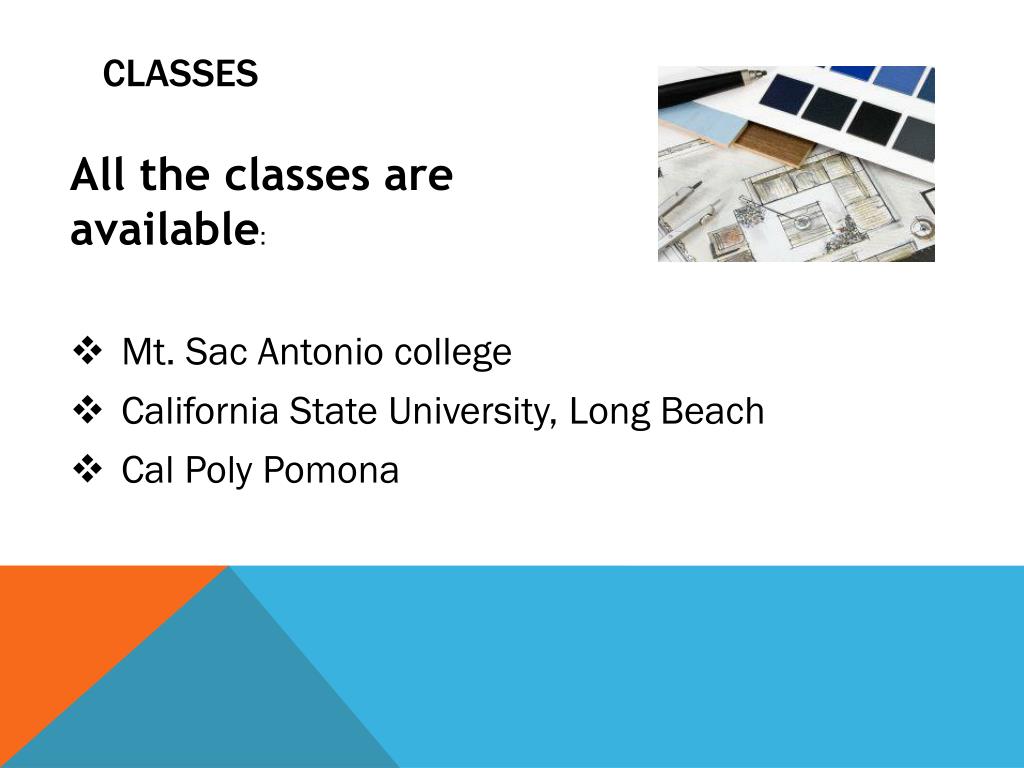 CLASSES

All the classes are available:

❖ Mt. Sac Antonio college
❖ California State University, Long Beach
❖ Cal Poly Pomona